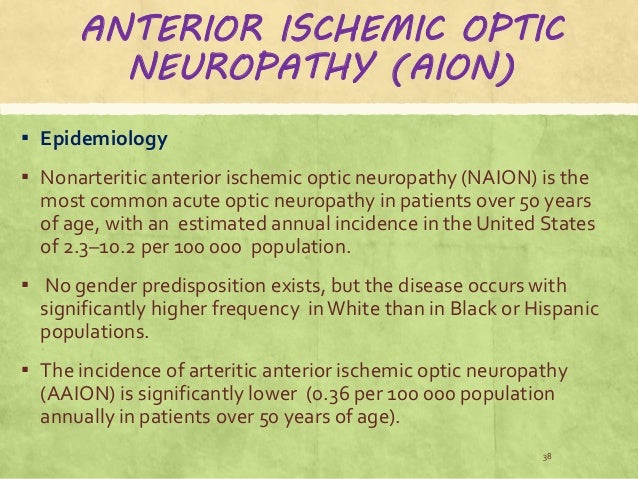 ANTERIOR ISCHEMIC OPTIC NEUROPATHY (AION)

▪ Epidemiology

▪ Nonarteritic anterior ischemic optic neuropathy (NAION) is the most common acute optic neuropathy in patients over 50 years of age, with an estimated annual incidence in the United States of 2.3–10.2 per 100 000 population.

▪ No gender predisposition exists, but the disease occurs with significantly higher frequency in White than in Black or Hispanic populations.

▪ The incidence of arteritic anterior ischemic optic neuropathy (AAION) is significantly lower (0.36 per 100 000 population annually in patients over 50 years of age).

38